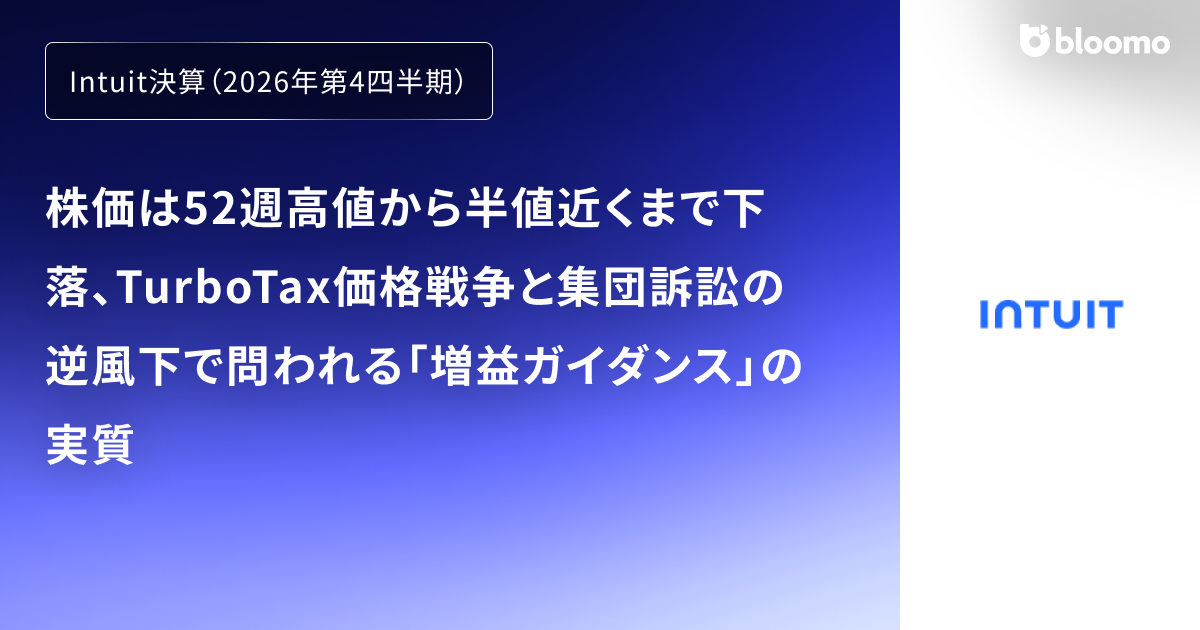 Intuit決算（2026年第4四半期）

株価は52週高値から半値近くまで下落、TurboTax価格戦争と集団訴訟の逆風下で問われる「増益ガイダンス」の実質

bloomo

INTUIT